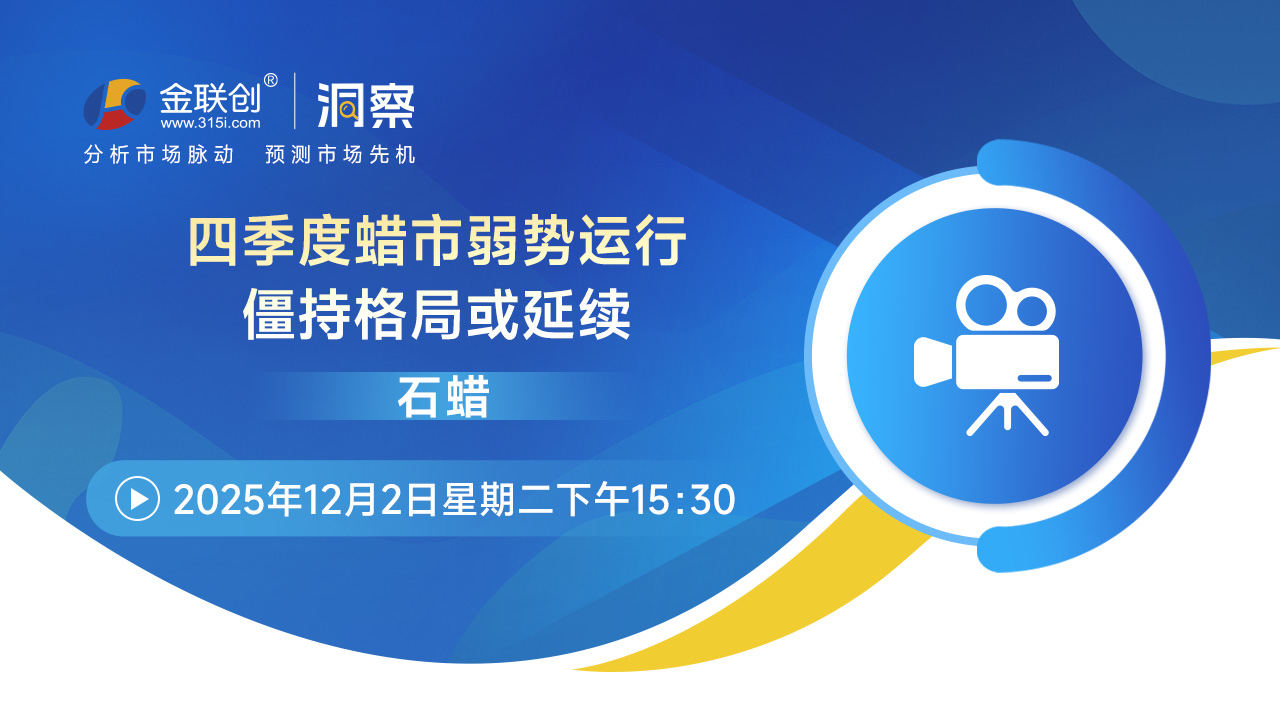 金联创®
www.315i.com
洞察
分析市场脉动 预测市场先机

四季度蜡市弱势运行
僵持格局或延续

石蜡

2025年12月2日星期二下午15:30